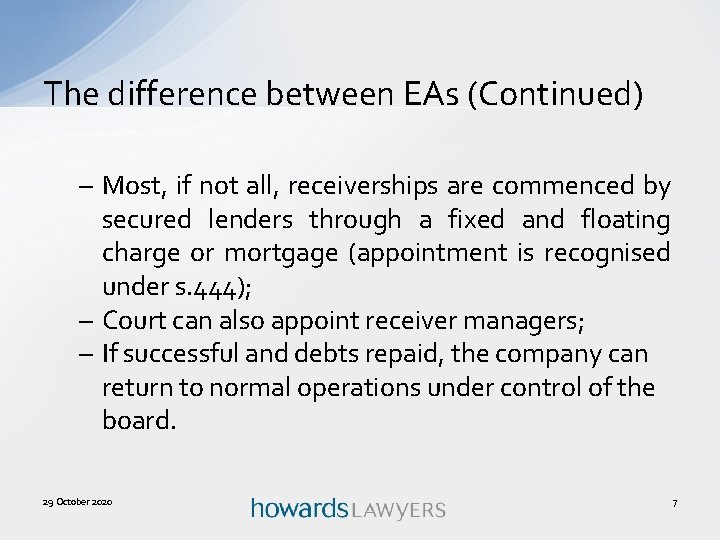 The difference between EAs (Continued)

– Most, if not all, receiverships are commenced by secured lenders through a fixed and floating charge or mortgage (appointment is recognised under s.444);
– Court can also appoint receiver managers;
– If successful and debts repaid, the company can return to normal operations under control of the board.

29 October 2020

howards LAWYERS

7